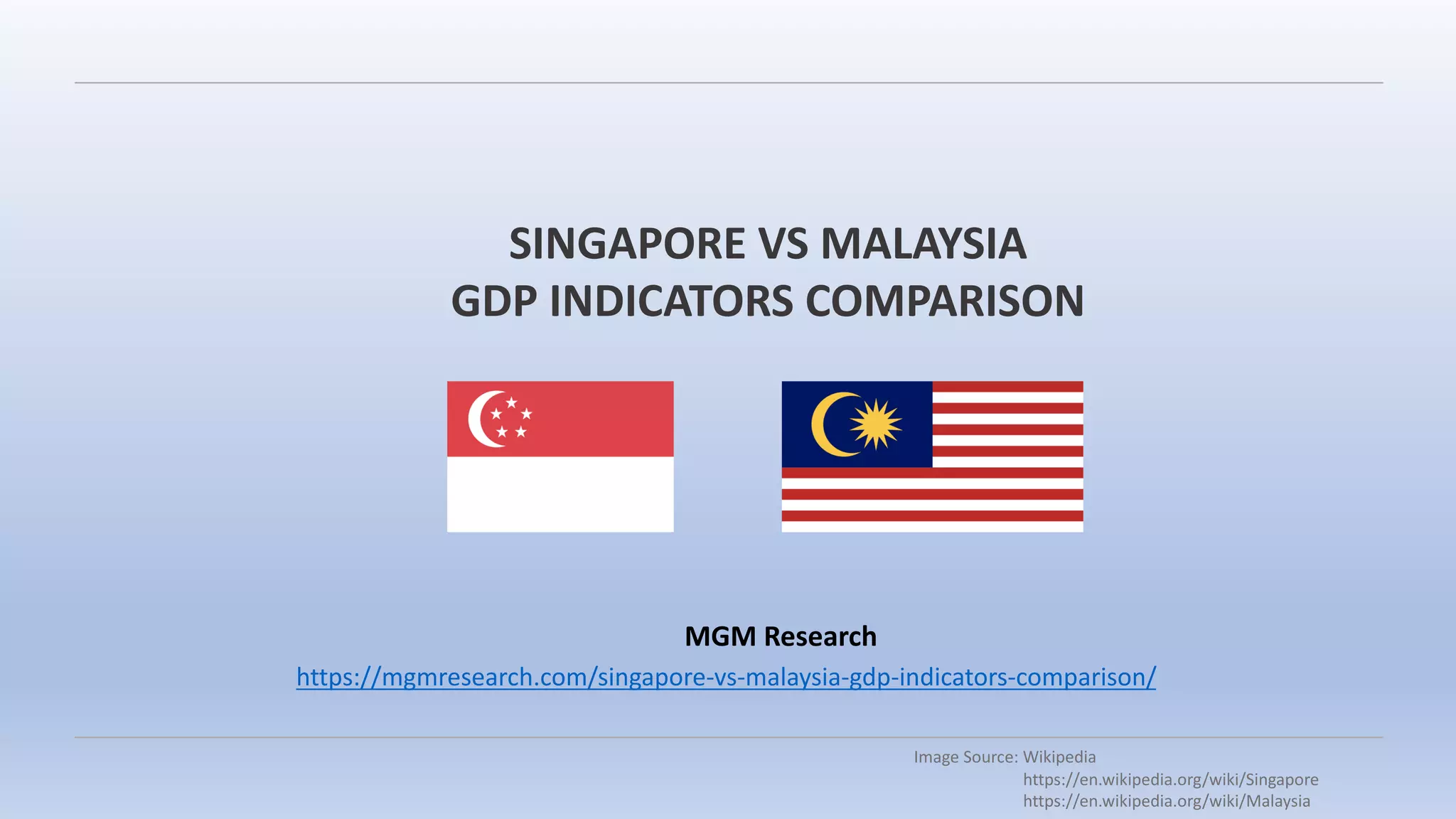 SINGAPORE VS MALAYSIA
GDP INDICATORS COMPARISON

MGM Research
https://mgmresearch.com/singapore-vs-malaysia-gdp-indicators-comparison/

Image Source: Wikipedia
https://en.wikipedia.org/wiki/Singapore
https://en.wikipedia.org/wiki/Malaysia